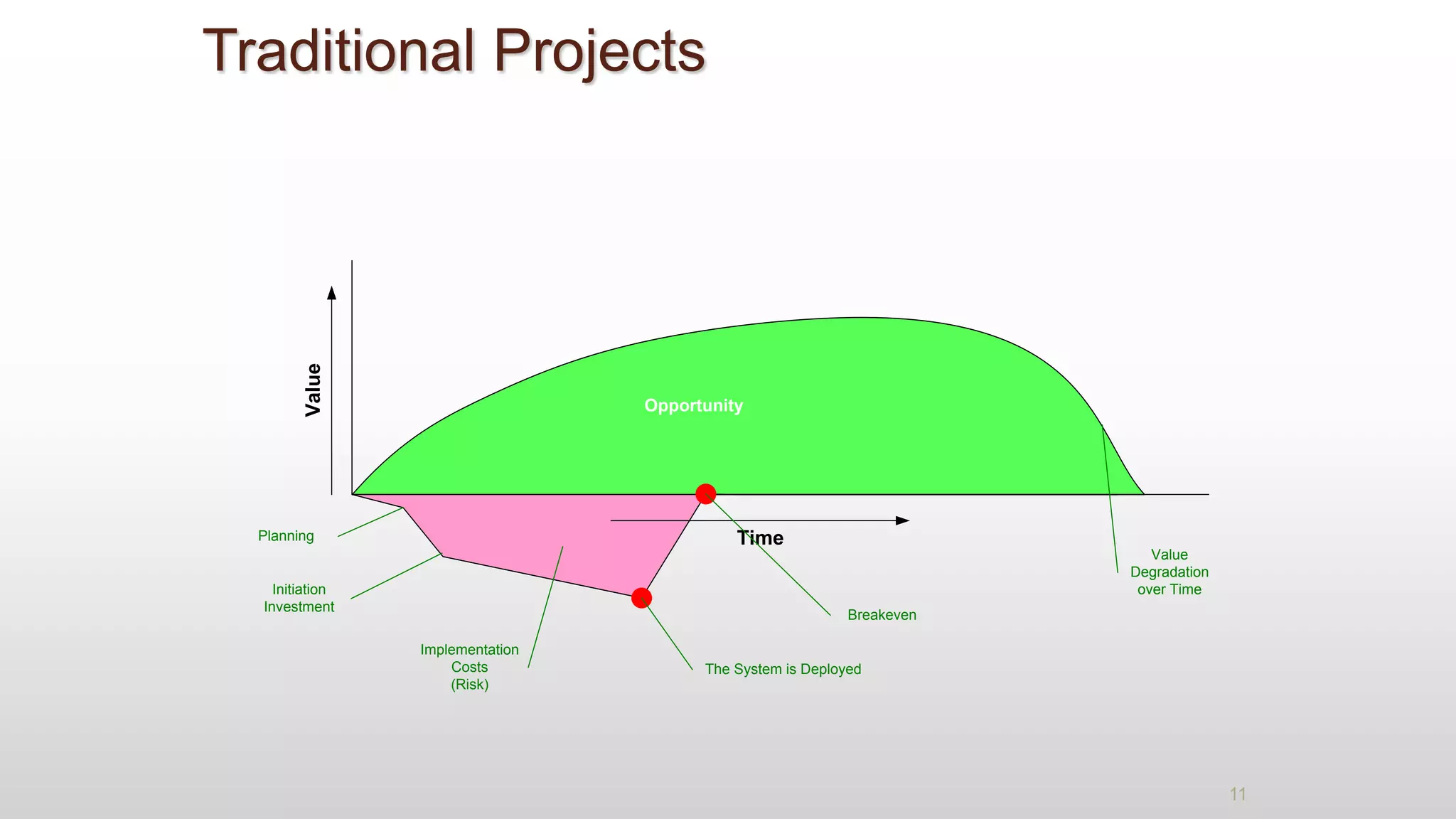 Traditional Projects

Value

Opportunity

Time

Planning

Initiation Investment

Implementation Costs (Risk)

The System is Deployed

Breakeven

Value Degradation over Time

11